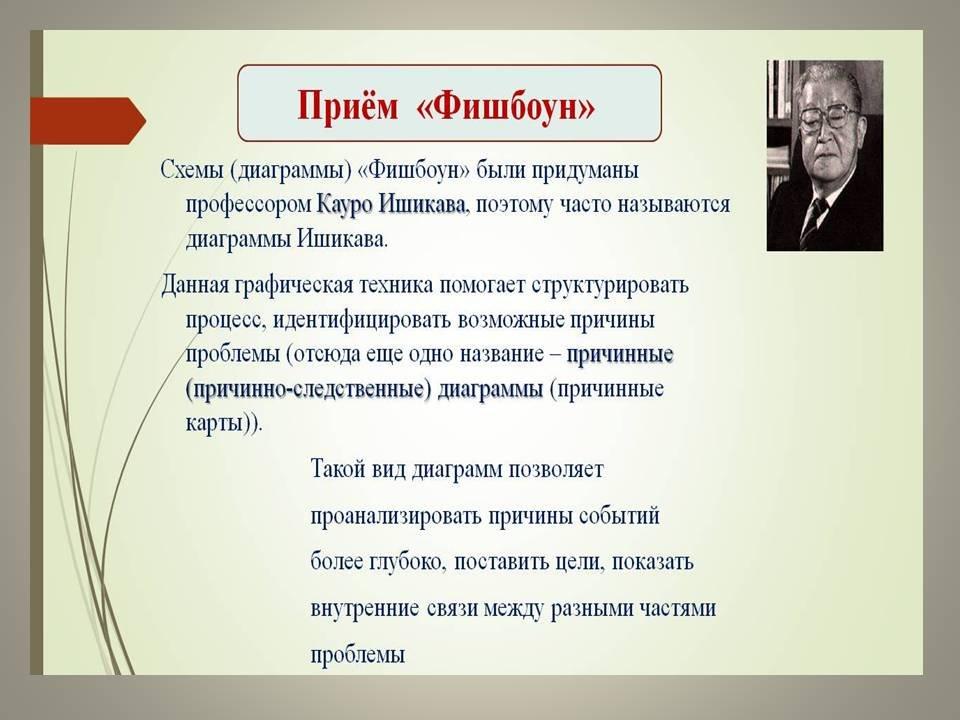 Приём «Фишбоун»

Схемы (диаграммы) «Фишбоун» были придуманы профессором Кауро Ишикава, поэтому часто называются диаграммы Ишикава.

Данная графическая техника помогает структурировать процесс, идентифицировать возможные причины проблемы (отсюда еще одно название – причинные (причинно-следственные) диаграммы (причинные карты)).

Такой вид диаграмм позволяет проанализировать причины событий более глубоко, поставить цели, показать внутренние связи между разными частями проблемы